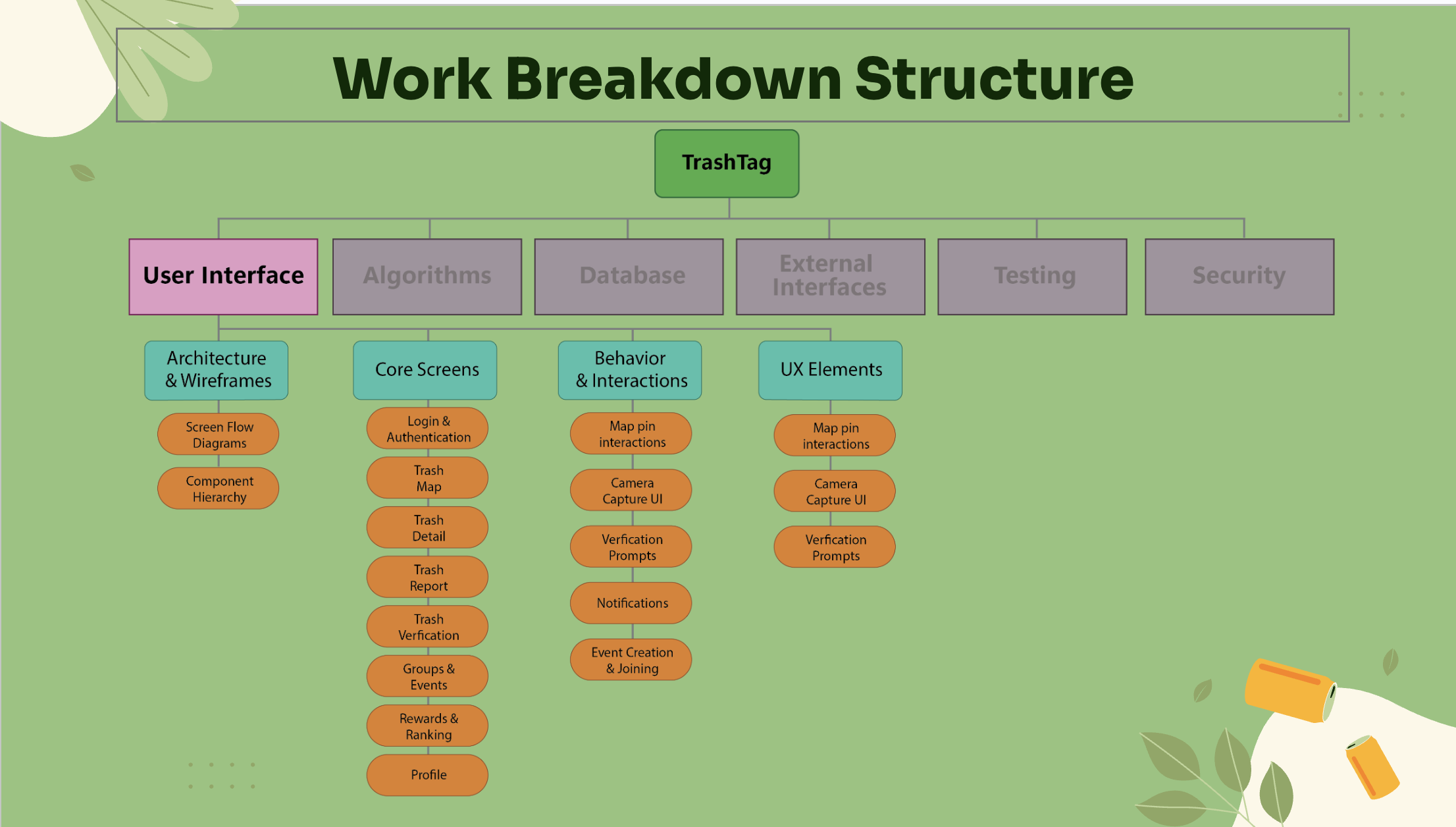 Work Breakdown Structure

TrashTag

User Interface

Algorithms

Database

External Interfaces

Testing

Security

Architecture & Wireframes

Screen Flow Diagrams

Component Hierarchy

Core Screens

Login & Authentication

Trash Map

Trash Detail

Trash Report

Trash Verfication

Groups & Events

Rewards & Ranking

Profile

Behavior & Interactions

Map pin interactions

Camera Capture UI

Verfication Prompts

Notifications

Event Creation & Joining

UX Elements

Map pin interactions

Camera Capture UI

Verfication Prompts